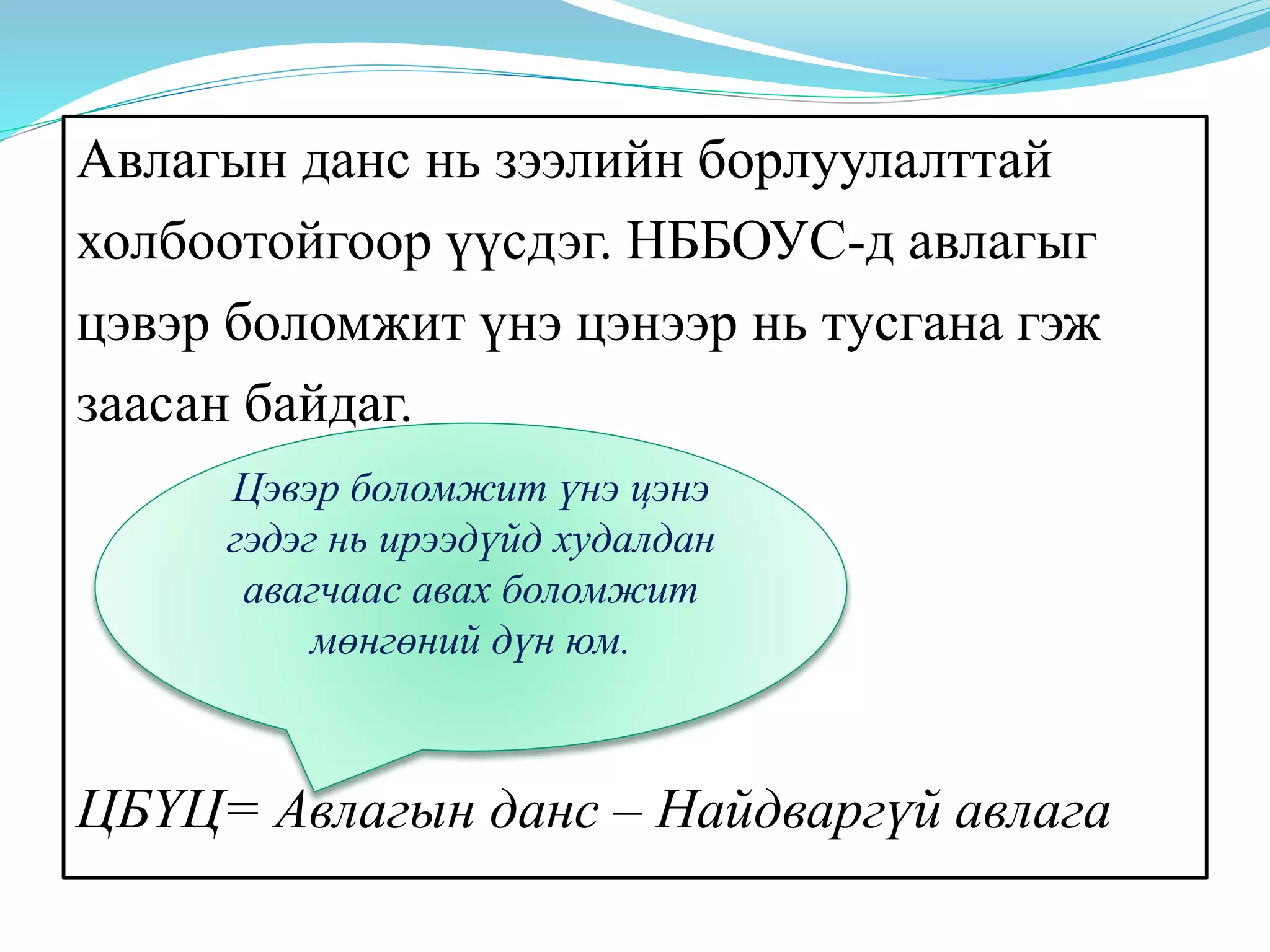 Авлагын данс нь зээлийн борлуулалттай холбоотойгоор үүсдэг. НББОУС-д авлагыг цэвэр боломжит үнэ цэнээр нь тусгана гэж заасан байдаг.

Цэвэр боломжит үнэ цэнэ гэдэг нь ирээдүйд худалдан авагчаас авах боломжит мөнгөний дүн юм.

ЦБҮЦ= Авлагын данс – Найдваргүй авлага